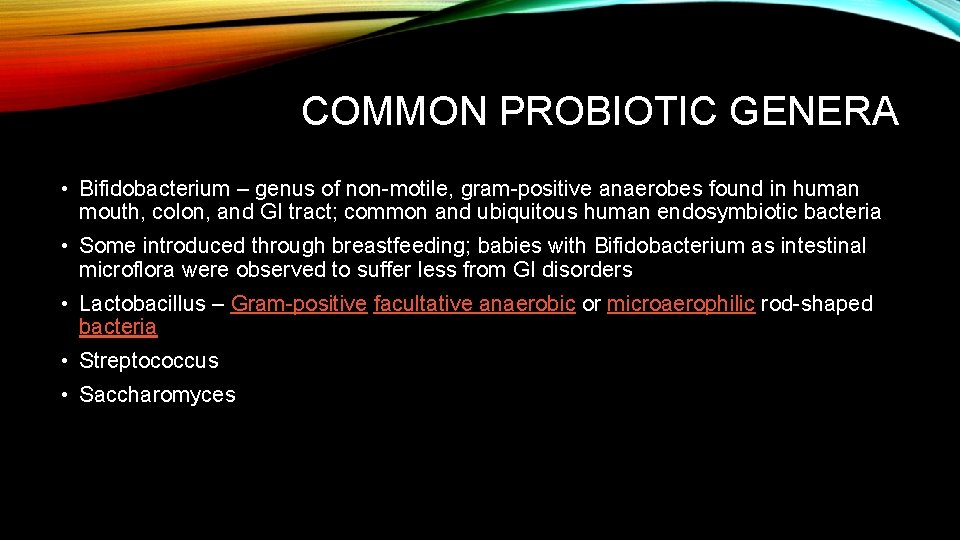 COMMON PROBIOTIC GENERA

• Bifidobacterium – genus of non-motile, gram-positive anaerobes found in human mouth, colon, and GI tract; common and ubiquitous human endosymbiotic bacteria

• Some introduced through breastfeeding; babies with Bifidobacterium as intestinal microflora were observed to suffer less from GI disorders

• Lactobacillus – Gram-positive facultative anaerobic or microaerophilic rod-shaped bacteria

• Streptococcus

• Saccharomyces